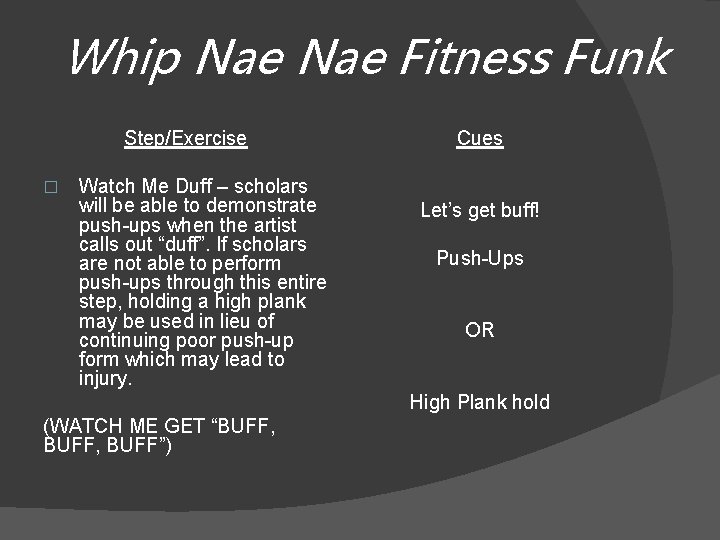 Whip Nae Nae Fitness Funk

Step/Exercise

□ Watch Me Duff – scholars will be able to demonstrate push-ups when the artist calls out “duff”. If scholars are not able to perform push-ups through this entire step, holding a high plank may be used in lieu of continuing poor push-up form which may lead to injury.

(WATCH ME GET “BUFF, BUFF, BUFF”)

Cues

Let’s get buff!

Push-Ups

OR

High Plank hold